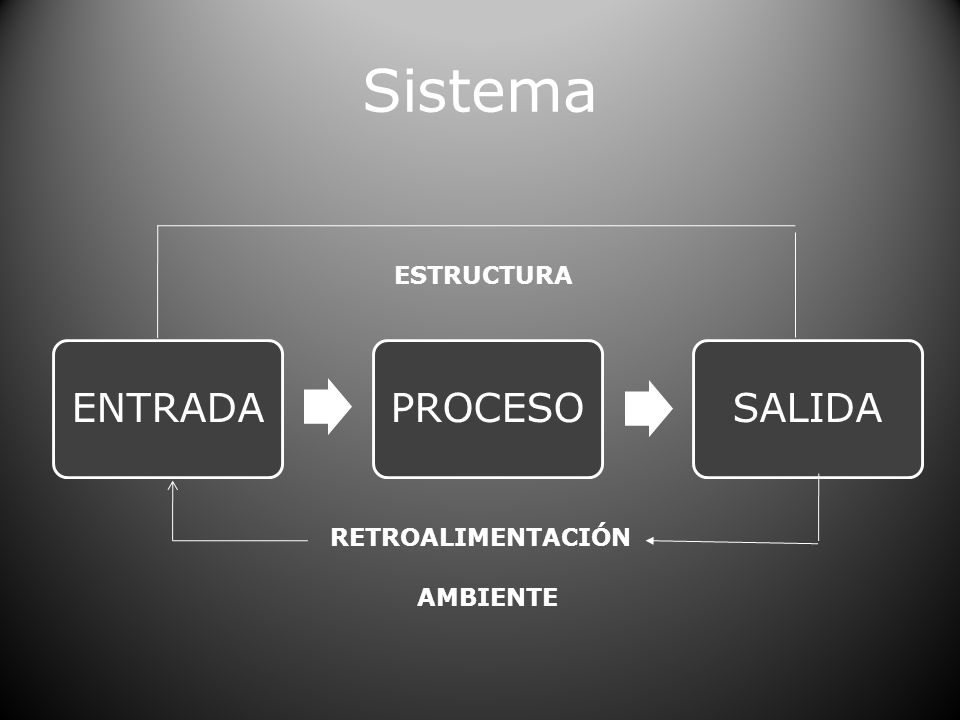 Sistema

ESTRUCTURA

ENTRADA

PROCESO

SALIDA

RETROALIMENTACIÓN

AMBIENTE